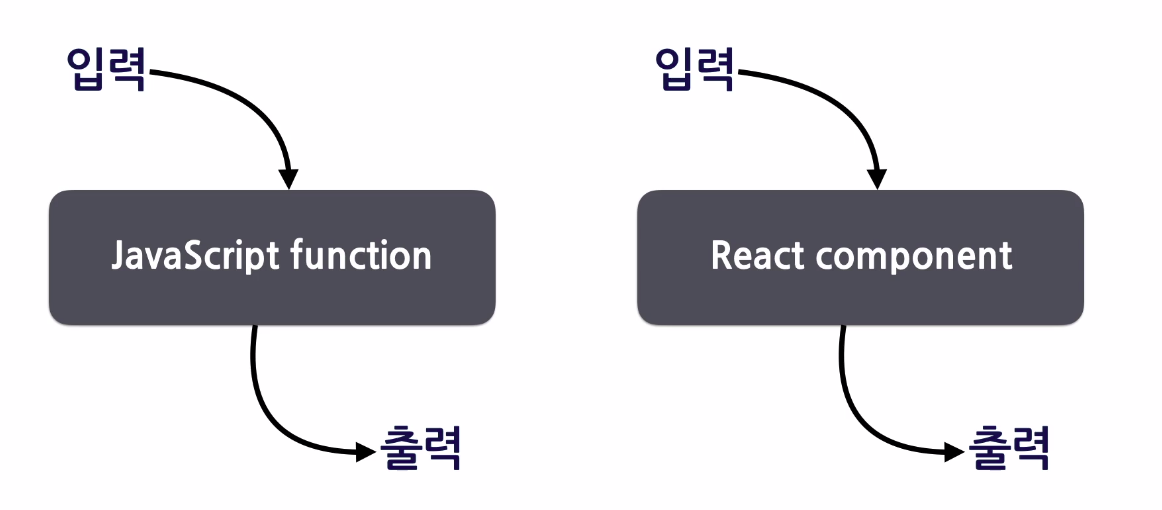 입력

JavaScript function

출력

입력

React component

출력